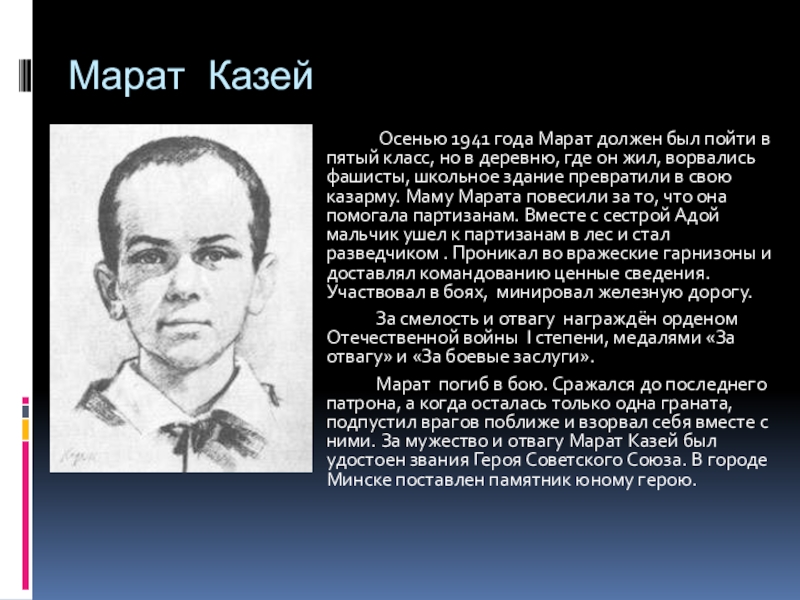 Марат Казей

Осенью 1941 года Марат должен был пойти в пятый класс, но в деревню, где он жил, ворвались фашисты, школьное здание превратили в свою казарму. Маму Марата повесили за то, что она помогала партизанам. Вместе с сестрой Адой мальчик ушел к партизанам в лес и стал разведчиком . Проникал во вражеские гарнизоны и доставлял командованию ценные сведения. Участвовал в боях, минировал железную дорогу.

За смелость и отвагу награждён орденом Отечественной войны I степени, медалями «За отвагу» и «За боевые заслуги».

Марат погиб в бою. Сражался до последнего патрона, а когда осталась только одна граната, подпустил врагов поближе и взорвал себя вместе с ними. За мужество и отвагу Марат Казей был удостоен звания Героя Советского Союза. В городе Минске поставлен памятник юному герою.